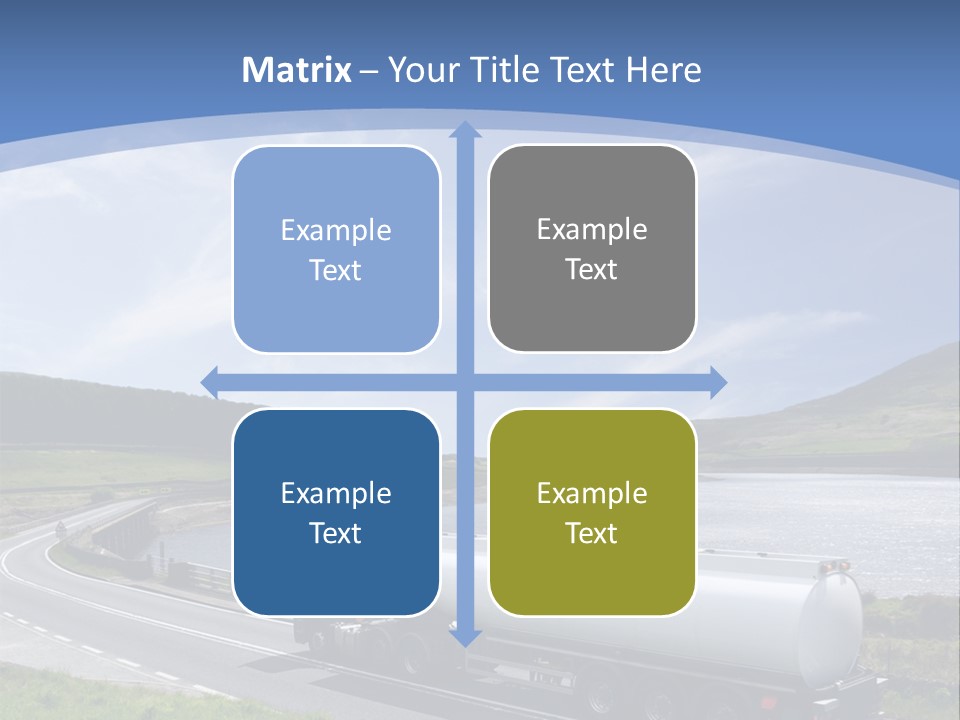 Matrix – Your Title Text Here

Example Text

Example Text

Example Text

Example Text